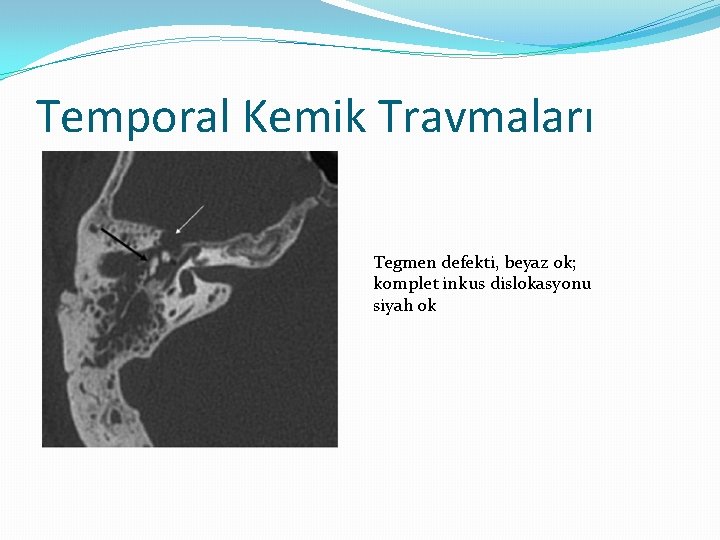 Temporal Kemik Travmaları

Tegmen defekti, beyaz ok; komplet inkus dislokasyonu siyah ok